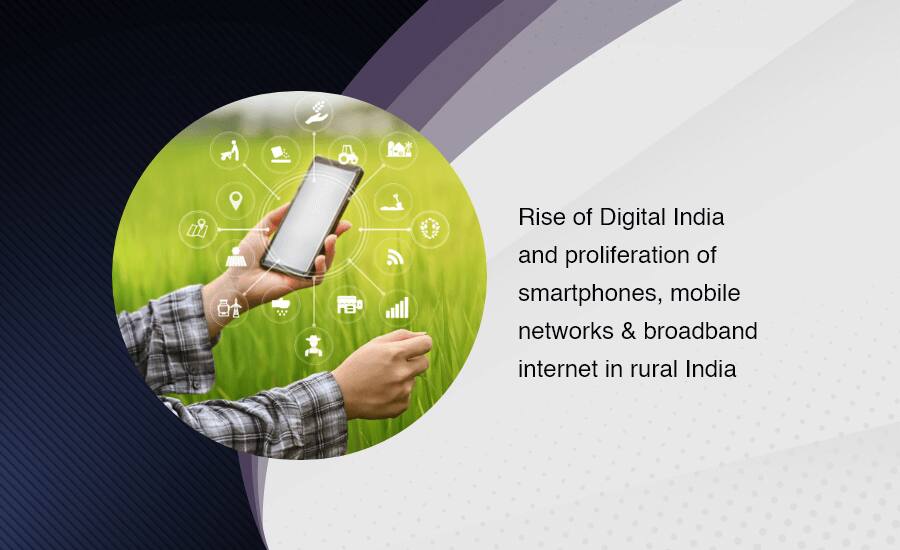 Rise of Digital India and proliferation of smartphones, mobile networks & broadband internet in rural India